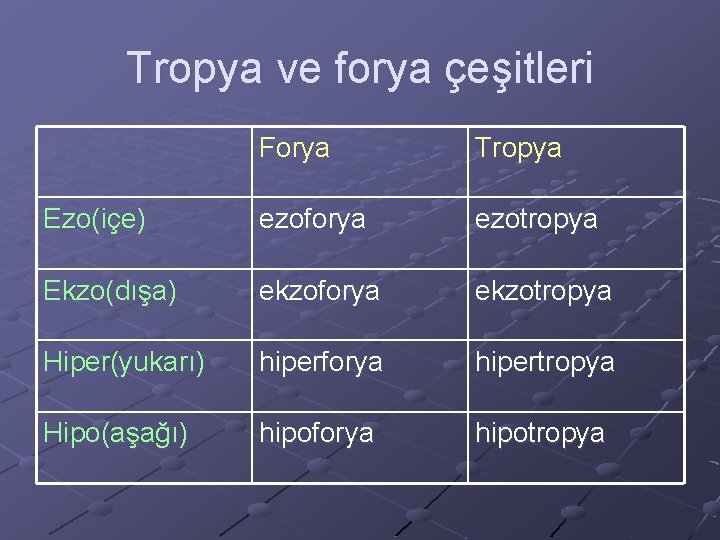 Tropya ve forya çeşitleri

|  | Forya | Tropya |
|---|---|---|
| Ezo(içe) | ezoforya | ezotropya |
| Ekzo(dışa) | ekzoforya | ekzotropya |
| Hiper(yukarı) | hiperforya | hipertropya |
| Hipo(aşağı) | hipoforya | hipotropya |